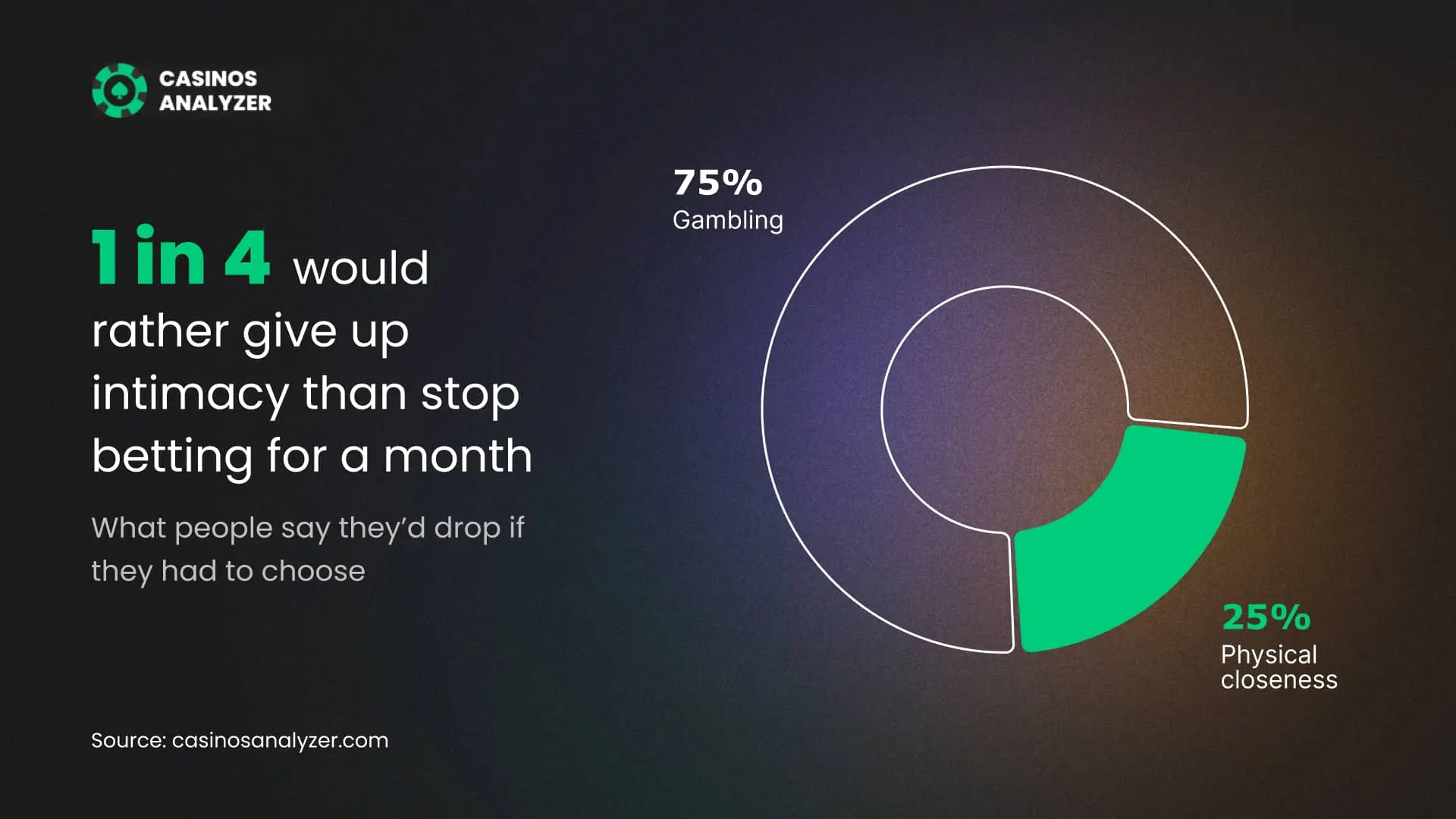 CASINOS
ANALYZER

1 in 4 would rather give up intimacy than stop betting for a month

What people say they'd drop if they had to choose

75%
Gambling

25%
Physical closeness

Source: casinosanalyzer.com